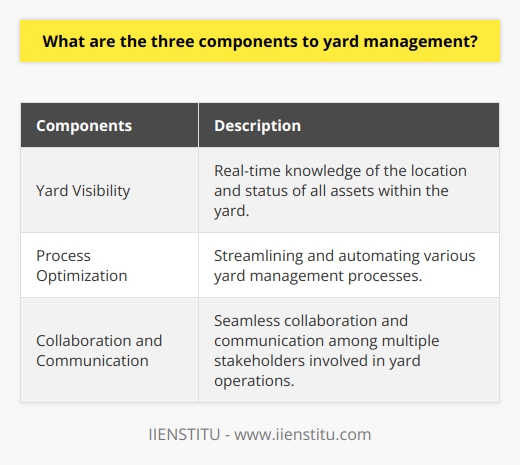 What are the three components to yard management?

| Components | Description |
|---|---|
| Yard Visibility | Real-time knowledge of the location and status of all assets within the yard. |
| Process Optimization | Streamlining and automating various yard management processes. |
| Collaboration and Communication | Seamless collaboration and communication among multiple stakeholders involved in yard operations. |

IIENSTITU - www.iienstitu.com